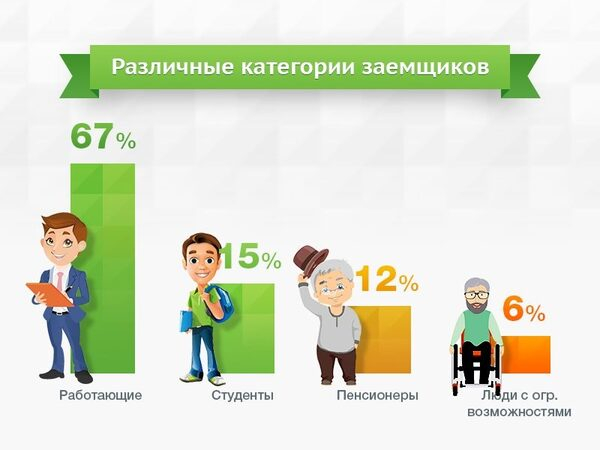 Различные категории заемщиков

67%

15%

12%

6%

Работающие

Студенты

Пенсионеры

Люди с огр. возможностями